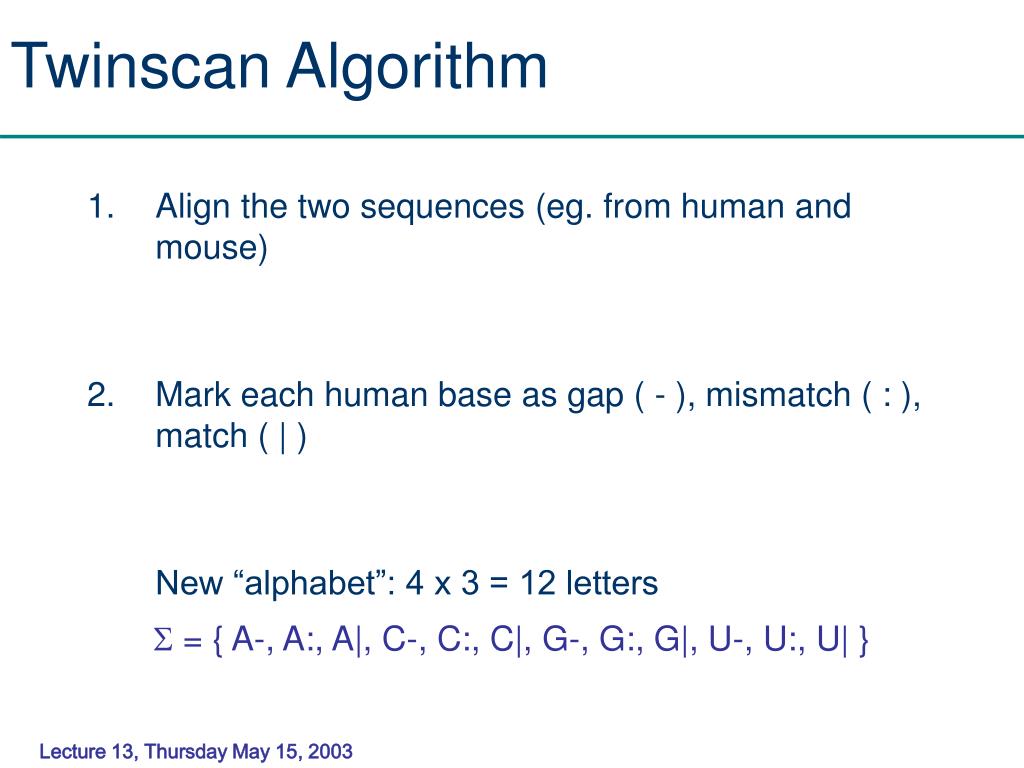 Twinscan Algorithm

1. Align the two sequences (eg. from human and mouse)

2. Mark each human base as gap ( - ), mismatch ( : ), match ( | )

New “alphabet”: 4 x 3 = 12 letters

$\Sigma$ = { A-, A:, A|, C-, C:, C|, G-, G:, G|, U-, U:, U| }

Lecture 13, Thursday May 15, 2003